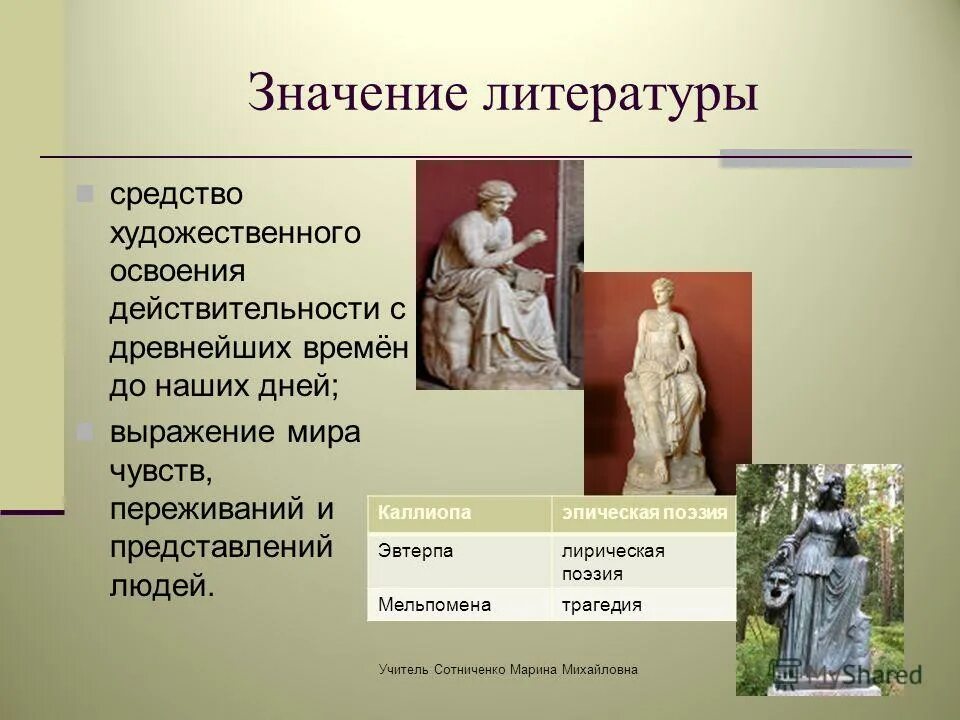 Значение литературы

средство художественного освоения действительности с древнейших времён до наших дней;

выражение мира чувств, переживаний и представлений людей.

| Каллиопа | эпическая поэзия |
|---|---|
| Эвтерпа | лирическая поэзия |
| Мельпомена | трагедия |

Учитель Сотниченко Марина Михайловна

MyShared